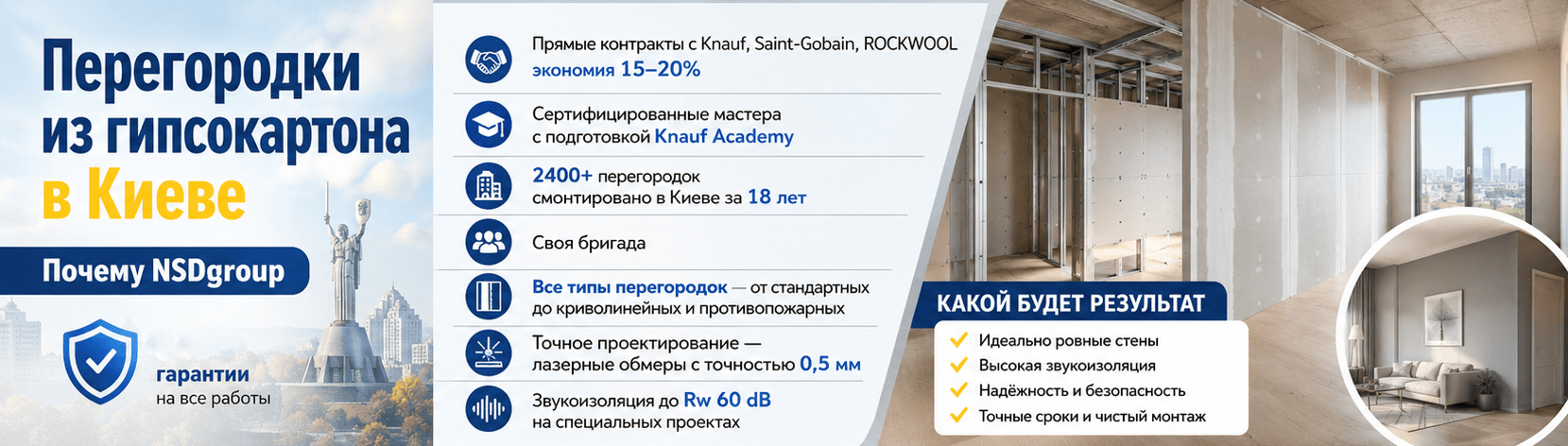 Перегородки из гипсокартона в Киеве

Почему NSDgroup

гарантии на все работы

Прямые контракты с Knauf, Saint-Gobain, ROCKWOOL экономия 15–20%

Сертифицированные мастера с подготовкой Knauf Academy

2400+ перегородок смонтировано в Киеве за 18 лет

Своя бригада

Все типы перегородок — от стандартных до криволинейных и противопожарных

Точное проектирование — лазерные обмеры с точностью 0,5 мм

Звукоизоляция до Rw 60 dB на специальных проектах

КАКОЙ БУДЕТ РЕЗУЛЬТАТ

Идеально ровные стены
Высокая звукоизоляция
Надёжность и безопасность
Точные сроки и чистый монтаж